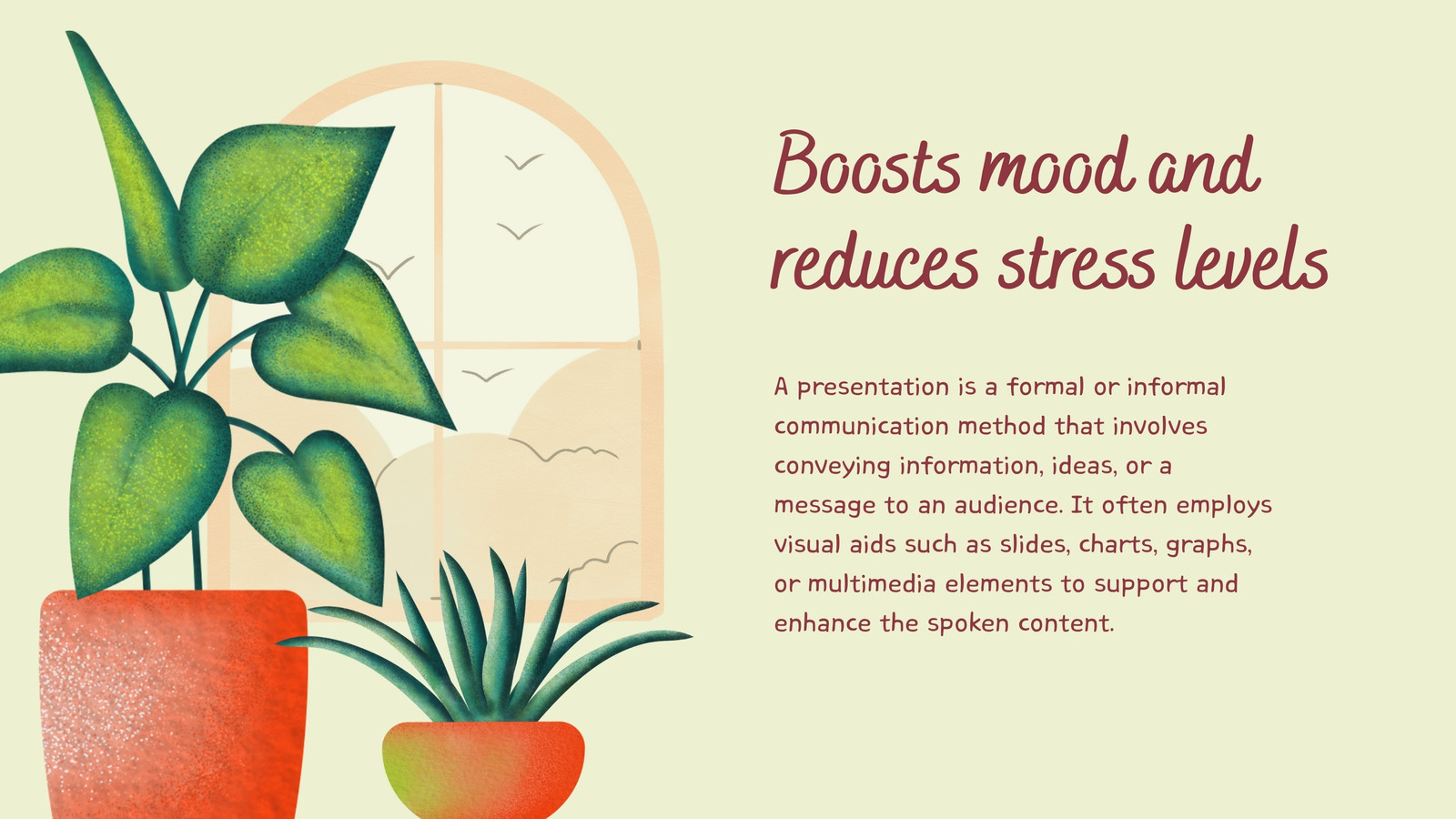 Boosts mood and reduces stress levels

A presentation is a formal or informal communication method that involves conveying information, ideas, or a message to an audience. It often employs visual aids such as slides, charts, graphs, or multimedia elements to support and enhance the spoken content.